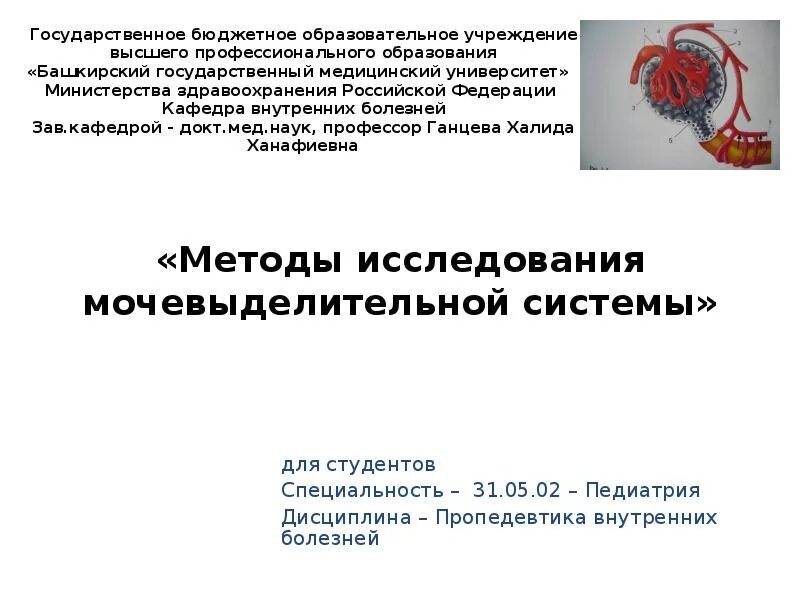 Государственное бюджетное образовательное учреждение высшего профессионального образования
«Башкирский государственный медицинский университет»
Министерства здравоохранения Российской Федерации
Кафедра внутренних болезней
Зав.кафедрой - докт.мед.наук, профессор Ганцева Халида Ханафиевна

«Методы исследования мочевыделительной системы»

для студентов
Специальность – 31.05.02 – Педиатрия
Дисциплина – Пропедевтика внутренних болезней